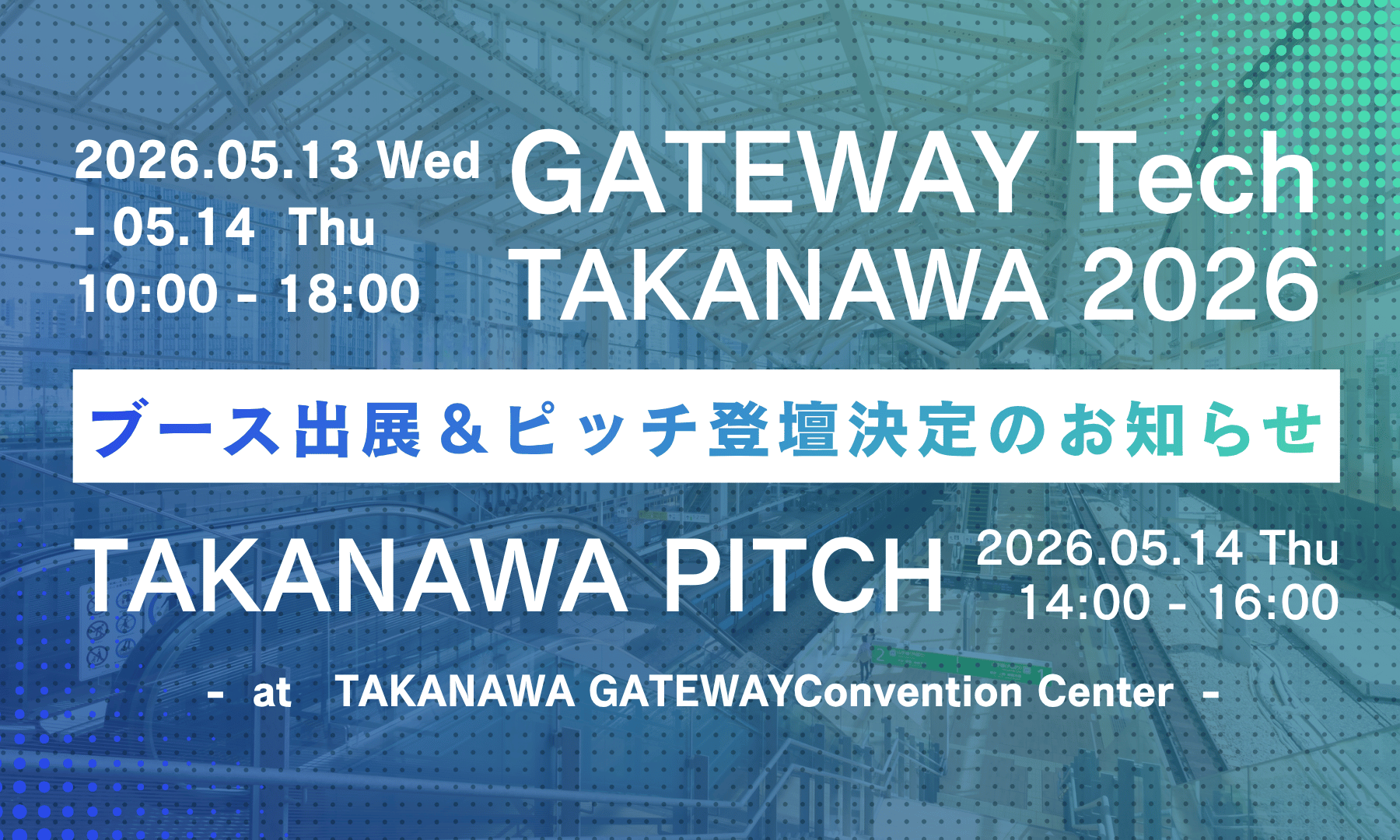 2026.05.13 Wed
- 05.14 Thu
10:00 - 18:00

GATEWAY Tech
TAKANAWA 2026

ブース出展＆ピッチ登壇決定のお知らせ

TAKANAWA PITCH

2026.05.14 Thu
14:00 - 16:00

- at TAKANAWA GATEWAYConvention Center -